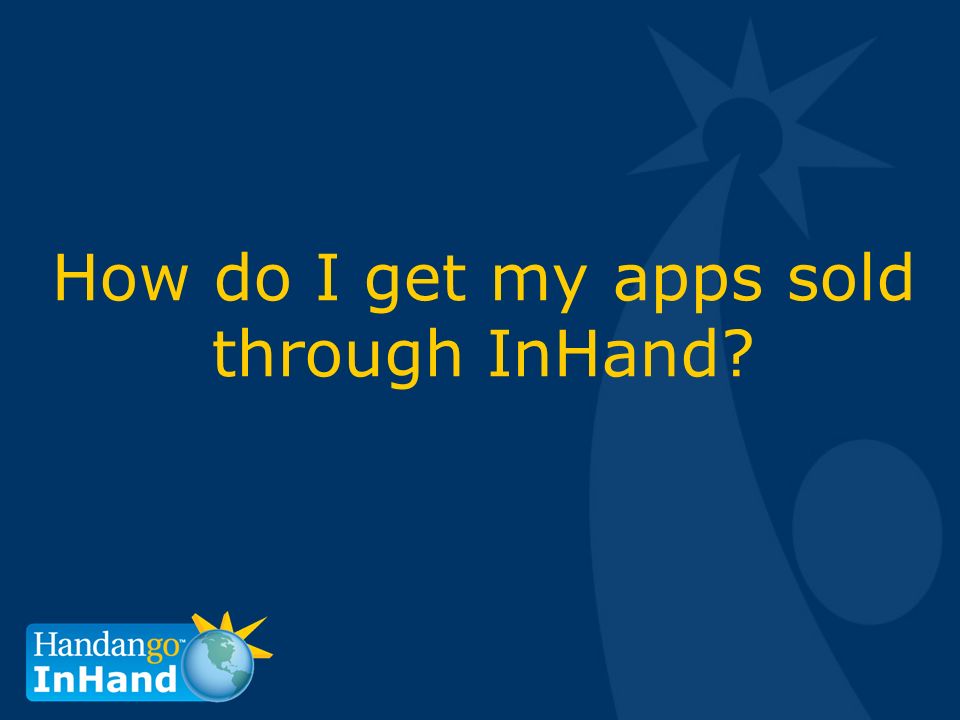 How do I get my apps sold through InHand?

Handango™
InHand